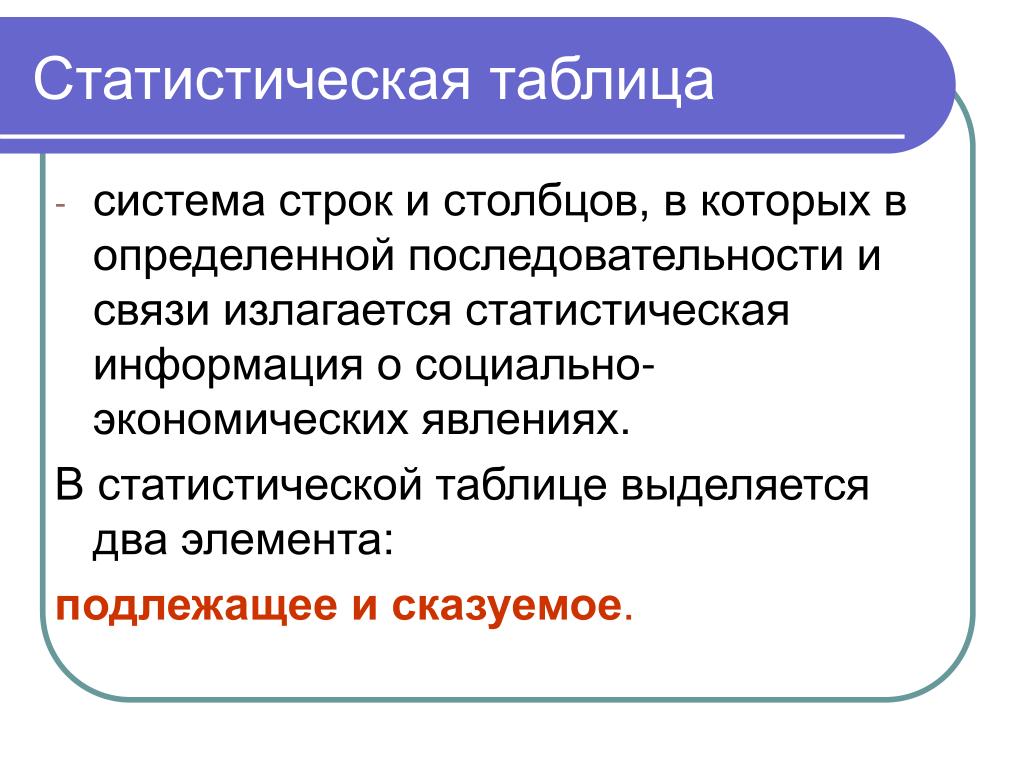 Статистическая таблица

- система строк и столбцов, в которых в определенной последовательности и связи излагается статистическая информация о социально-экономических явлениях.

В статистической таблице выделяется два элемента:

подлежащее и сказуемое.